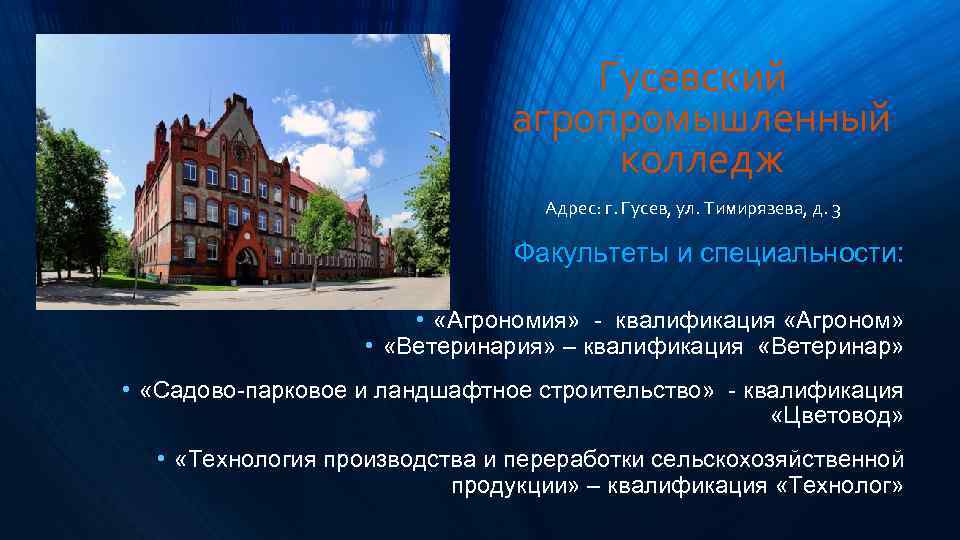 Гусевский агропромышленный колледж

Адрес: г. Гусев, ул. Тимирязева, д. 3

Факультеты и специальности:

• «Агрономия» - квалификация «Агроном»
• «Ветеринария» – квалификация «Ветеринар»

• «Садово-парковое и ландшафтное строительство» - квалификация «Цветовод»

• «Технология производства и переработки сельскохозяйственной продукции» – квалификация «Технолог»